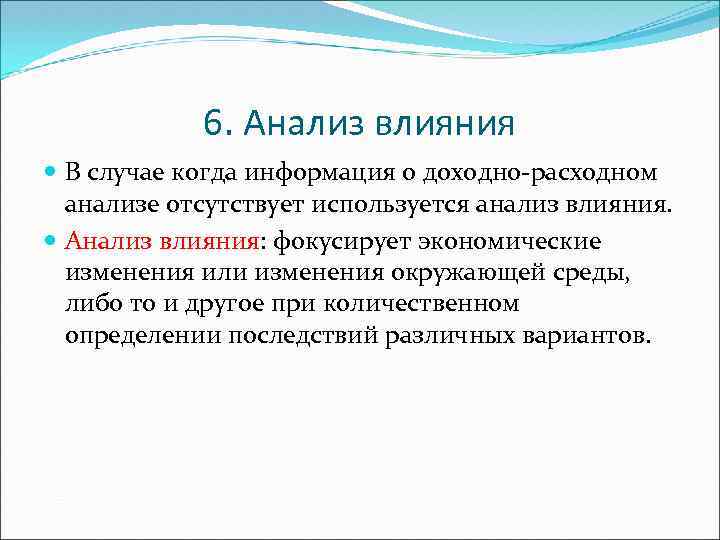 6. Анализ влияния

В случае когда информация о доходно-расходном анализе отсутствует используется анализ влияния.

Анализ влияния: фокусирует экономические изменения или изменения окружающей среды, либо то и другое при количественном определении последствий различных вариантов.